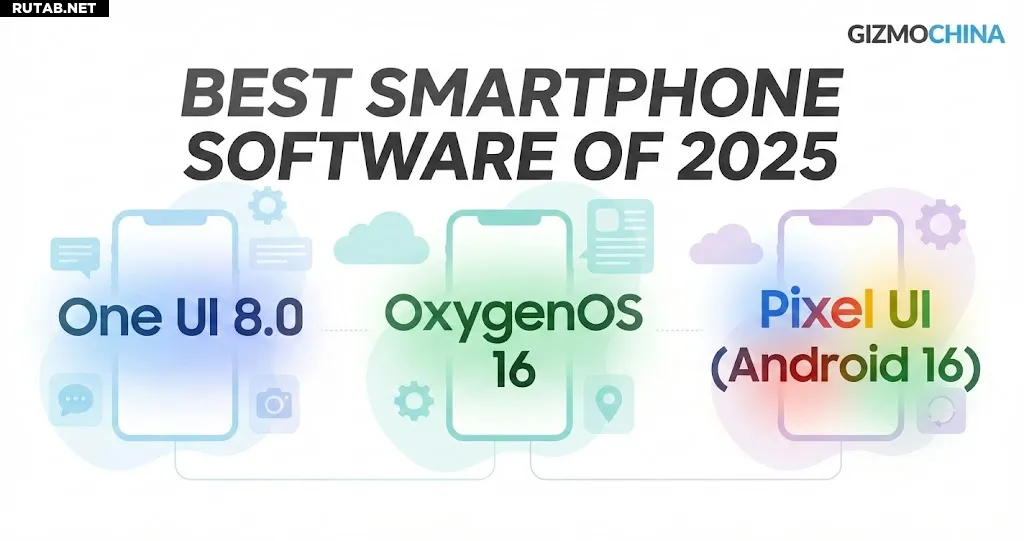 RUTAB.NET

GIZMOCHINA

BEST SMARTPHONE SOFTWARE OF 2025

One UI 8.0

OxygenOS 16

Pixel UI (Android 16)